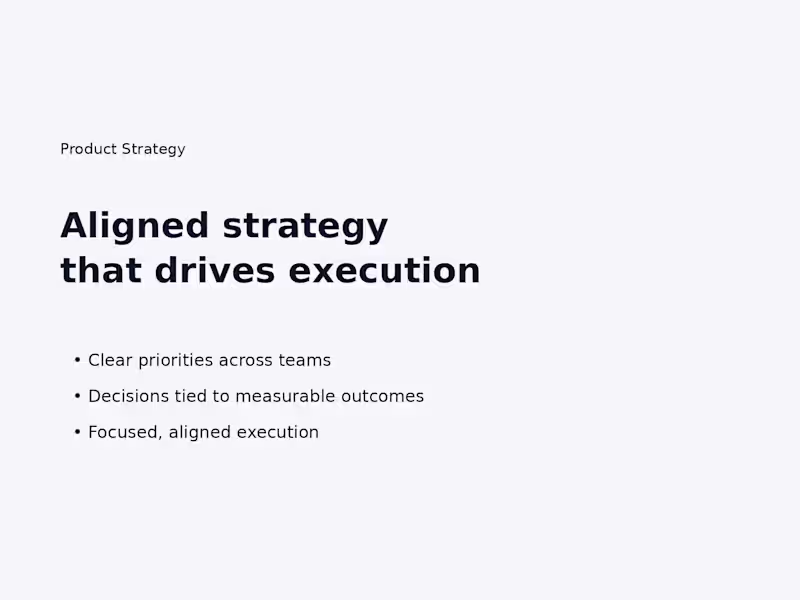 Product Strategy

Aligned strategy that drives execution

• Clear priorities across teams
• Decisions tied to measurable outcomes
• Focused, aligned execution